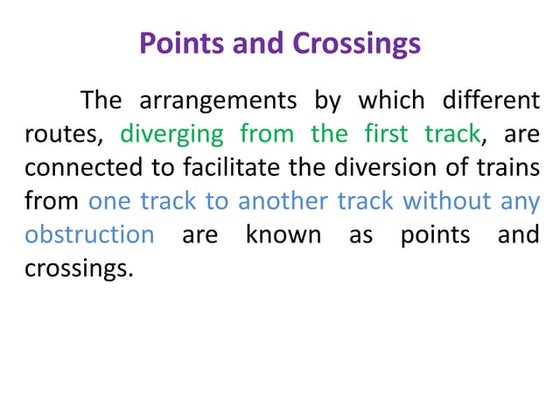 Points and Crossings

The arrangements by which different routes, diverging from the first track, are connected to facilitate the diversion of trains from one track to another track without any obstruction are known as points and crossings.